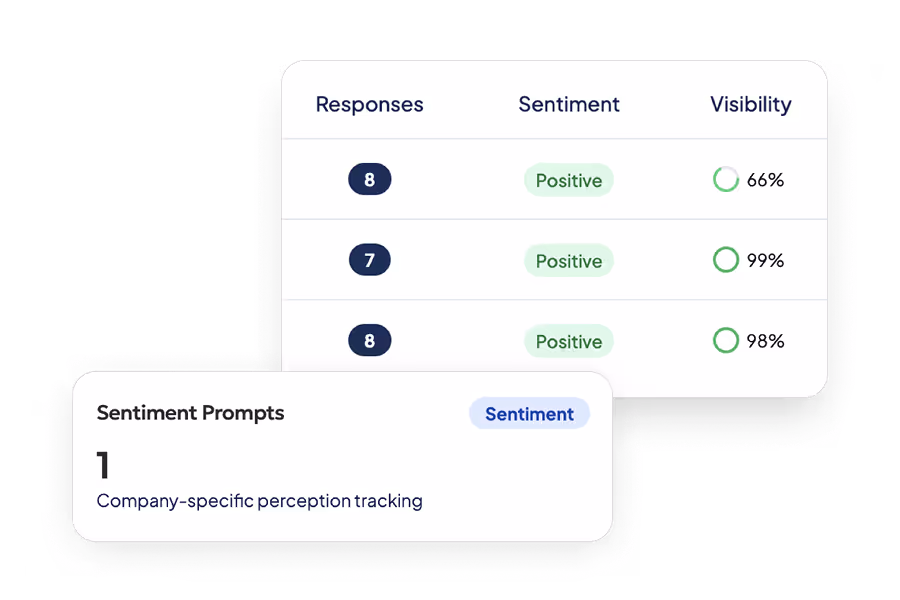 | Responses | Sentiment | Visibility |
|---|---|---|
| 8 | Positive | 66% |
| 7 | Positive | 99% |
| 8 | Positive | 98% |

Sentiment Prompts

Sentiment

1

Company-specific perception tracking